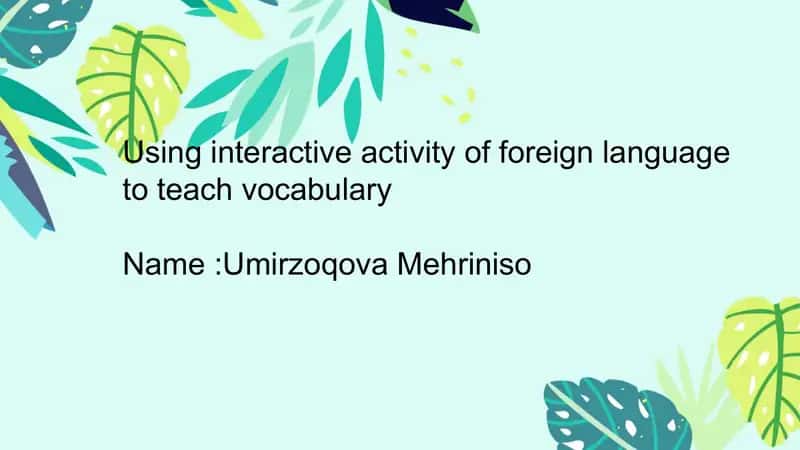 Using interactive activity of foreign language to teach vocabulary

Name :Umirzoqova Mehriniso